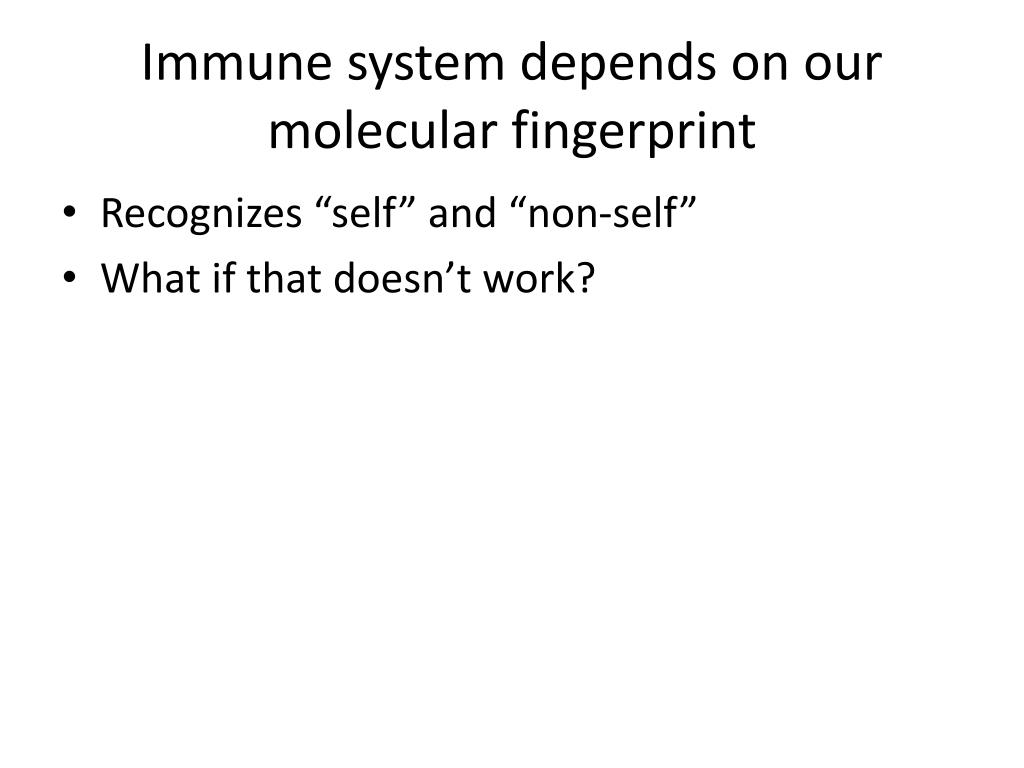 Immune system depends on our molecular fingerprint

• Recognizes “self” and “non-self”
• What if that doesn’t work?